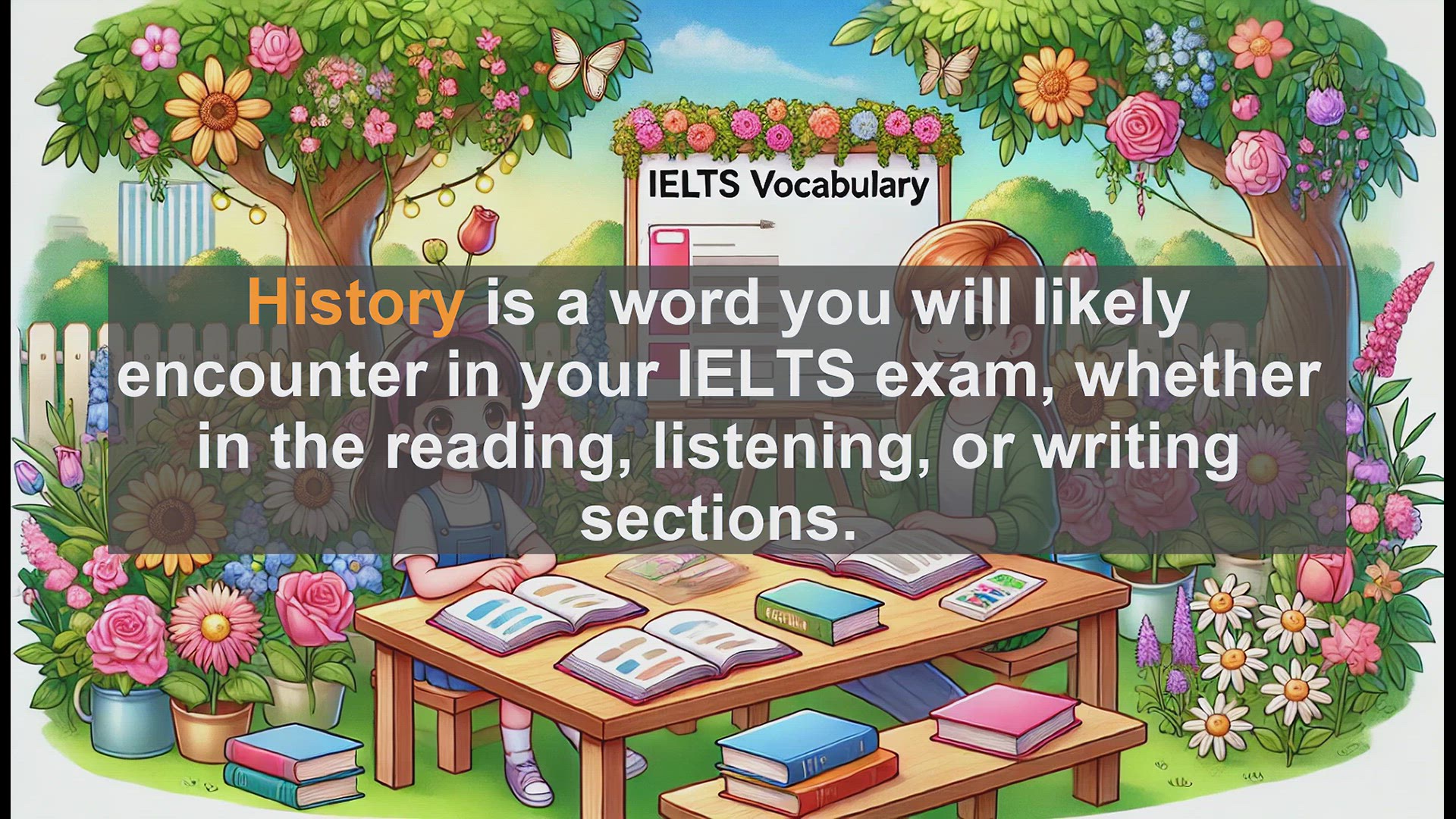 IELTS Vocabulary

History is a word you will likely encounter in your IELTS exam, whether in the reading, listening, or writing sections.